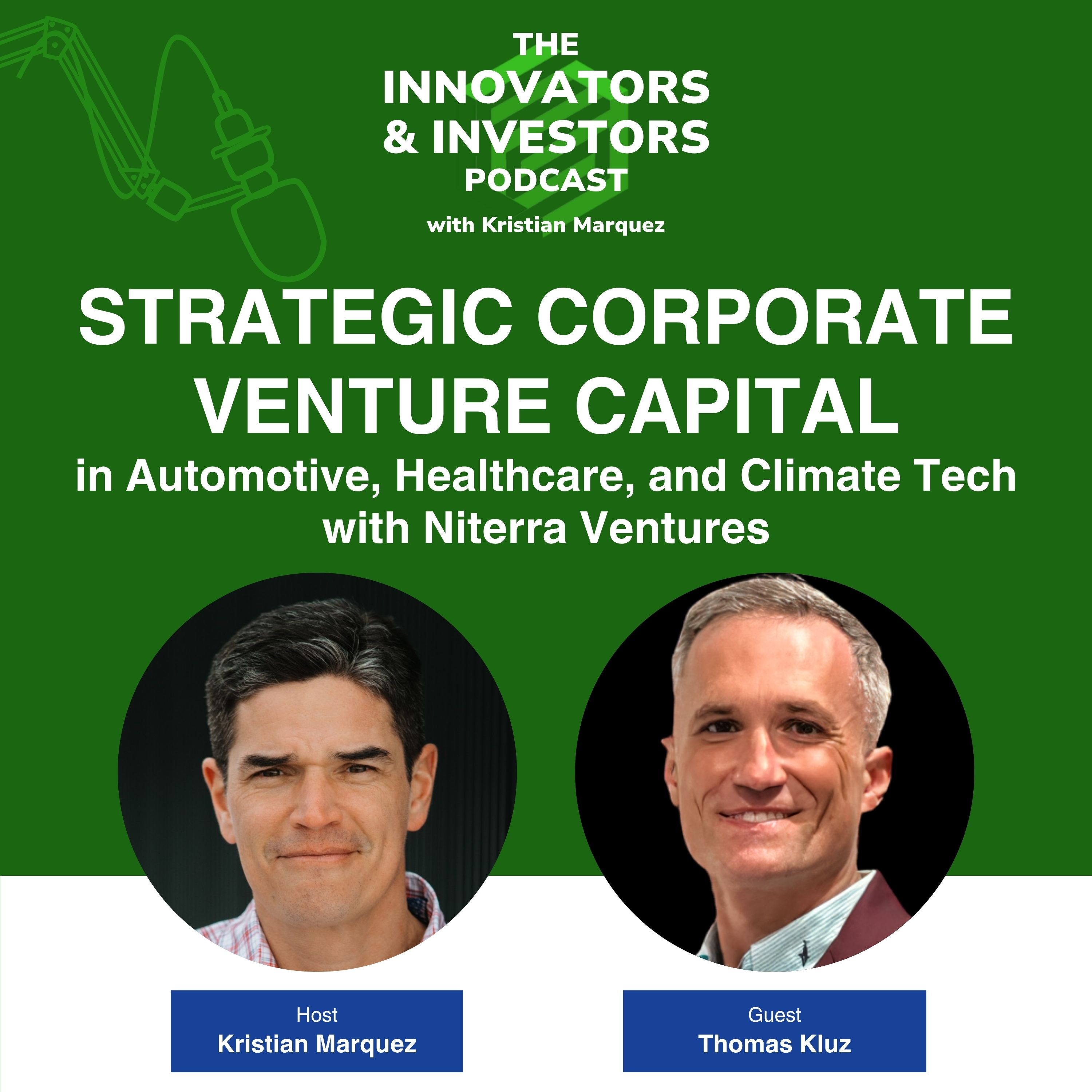 THE INNOVATORS & INVESTORS PODCAST

with Kristian Marquez

STRATEGIC CORPORATE VENTURE CAPITAL

in Automotive, Healthcare, and Climate Tech with Niterra Ventures

Host
Kristian Marquez

Guest
Thomas Kluz